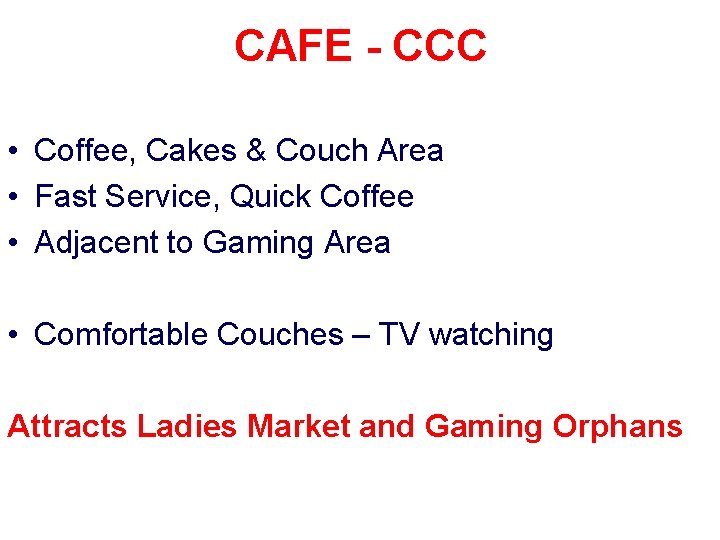 CAFE - CCC

• Coffee, Cakes & Couch Area
• Fast Service, Quick Coffee
• Adjacent to Gaming Area

• Comfortable Couches – TV watching

Attracts Ladies Market and Gaming Orphans